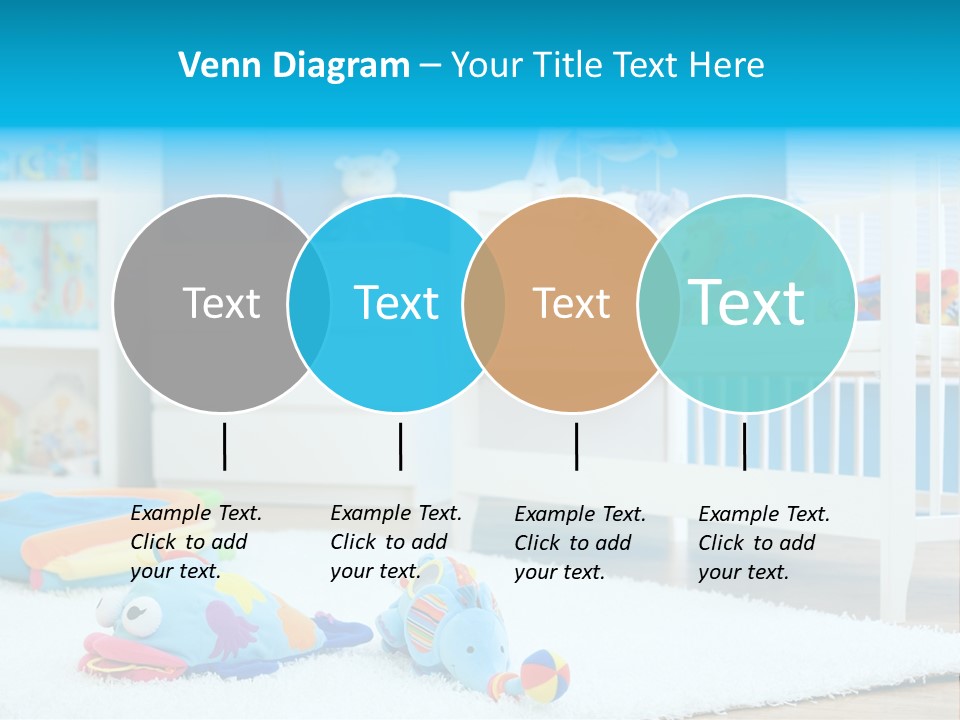 Venn Diagram – Your Title Text Here

Text

Text

Text

Text

Example Text. Click to add your text.

Example Text. Click to add your text.

Example Text. Click to add your text.

Example Text. Click to add your text.